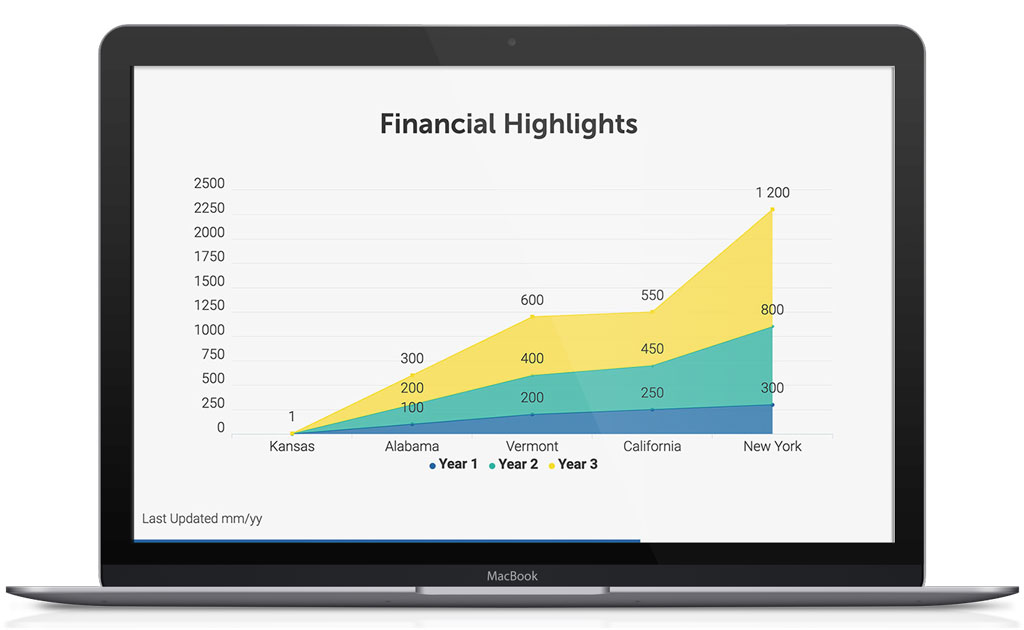 Financial Highlights

2500
2250
2000
1750
1500
1250
1000
750
500
250
0

1
300
200
100
600
400
200
550
450
250
1 200
800
300

Kansas
Alabama
Vermont
California
New York

Year 1 Year 2 Year 3

Last Updated mm/yy

MacBook